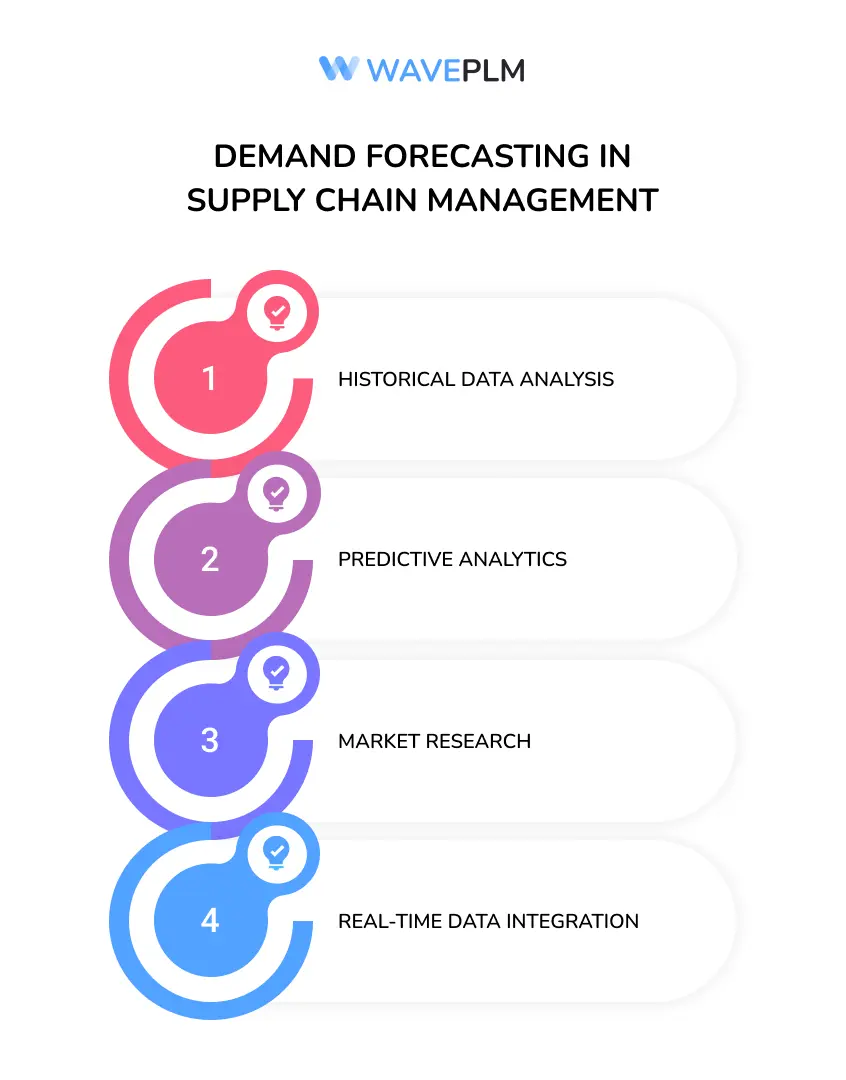 WAVEPLM

DEMAND FORECASTING IN SUPPLY CHAIN MANAGEMENT

1
HISTORICAL DATA ANALYSIS

2
PREDICTIVE ANALYTICS

3
MARKET RESEARCH

4
REAL-TIME DATA INTEGRATION